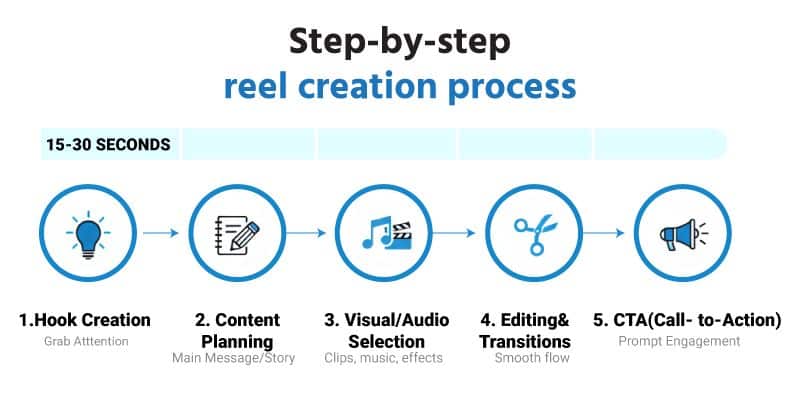 Step-by-step
reel creation process

15-30 SECONDS

1.Hook Creation
Grab Atttention

2. Content Planning
Main Message/Story

3. Visual/Audio Selection
Clips, music, effects

4. Editing& Transitions
Smooth flow

5. CTA(Call- to-Action)
Prompt Engagement